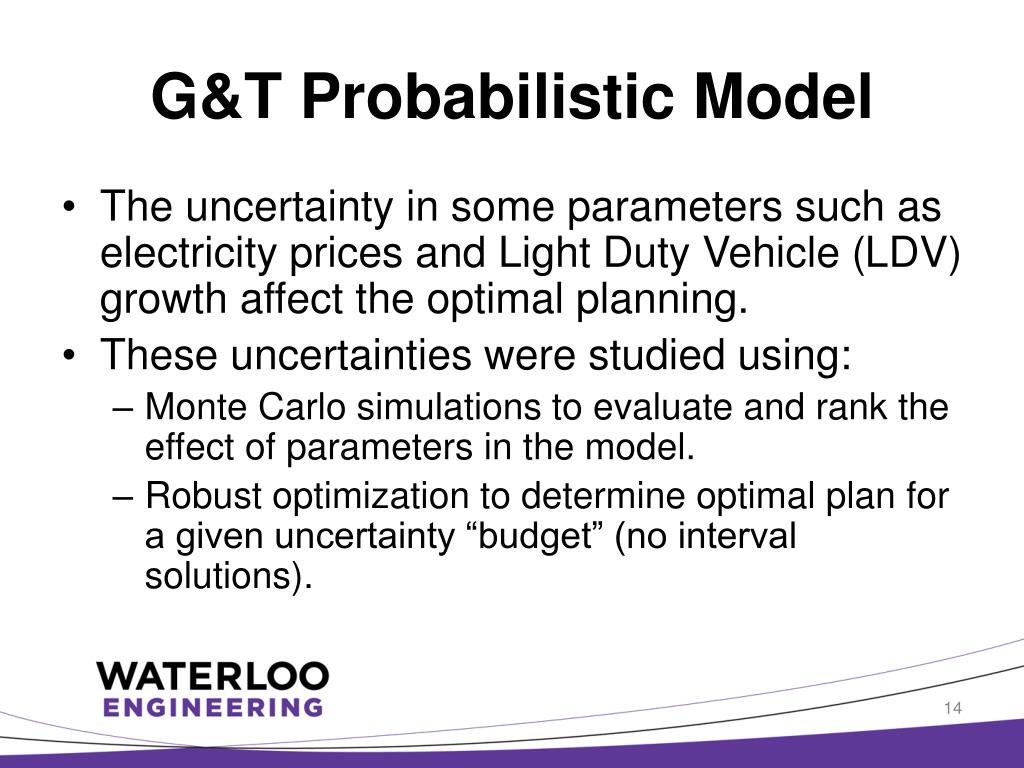 G&T Probabilistic Model

• The uncertainty in some parameters such as electricity prices and Light Duty Vehicle (LDV) growth affect the optimal planning.
• These uncertainties were studied using:
– Monte Carlo simulations to evaluate and rank the effect of parameters in the model.
– Robust optimization to determine optimal plan for a given uncertainty “budget” (no interval solutions).

WATERLOO
ENGINEERING

14